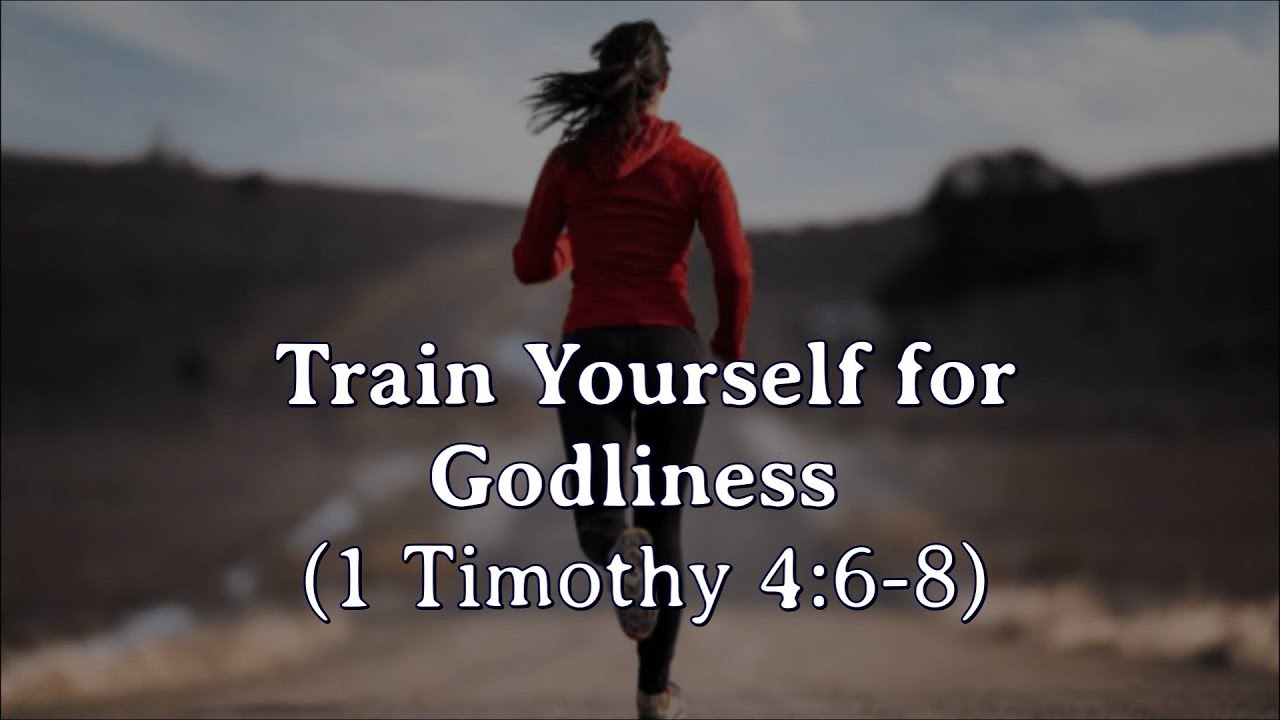 Train Yourself for Godliness
(1 Timothy 4:6-8)